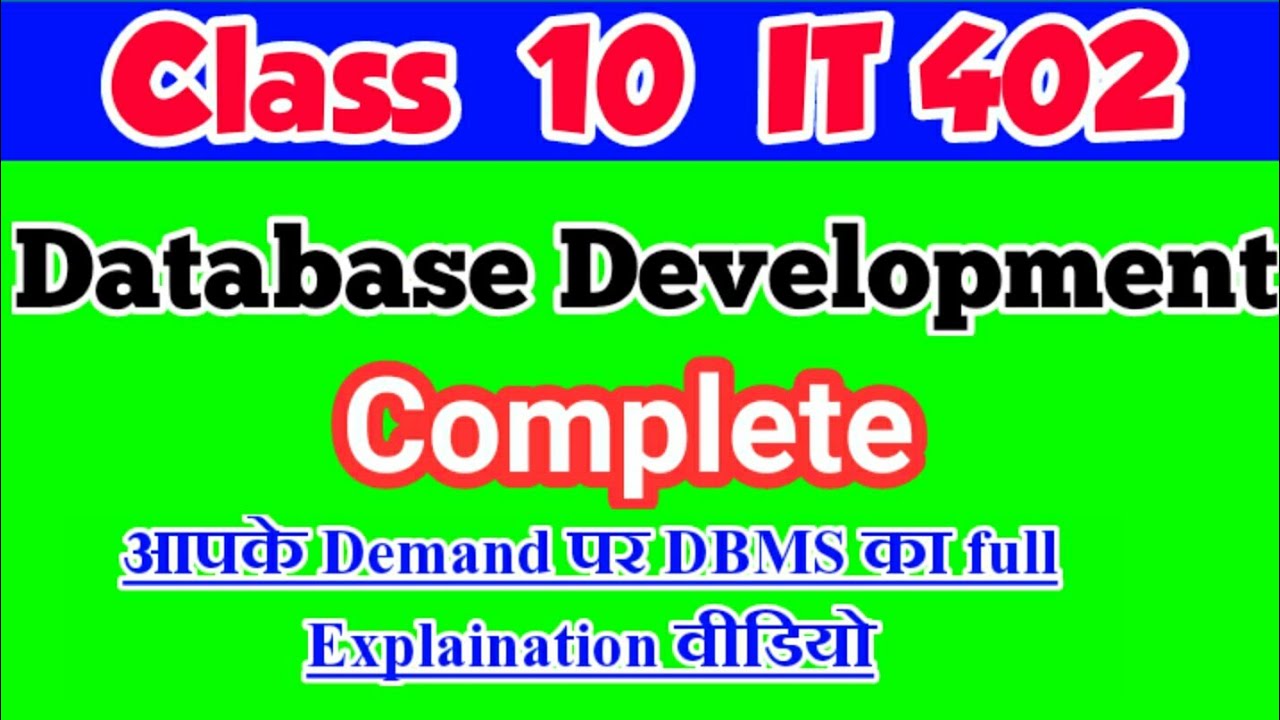 Class 10 IT 402

Database Development

Complete

आपके Demand पर DBMS का full Explaination वीडियो